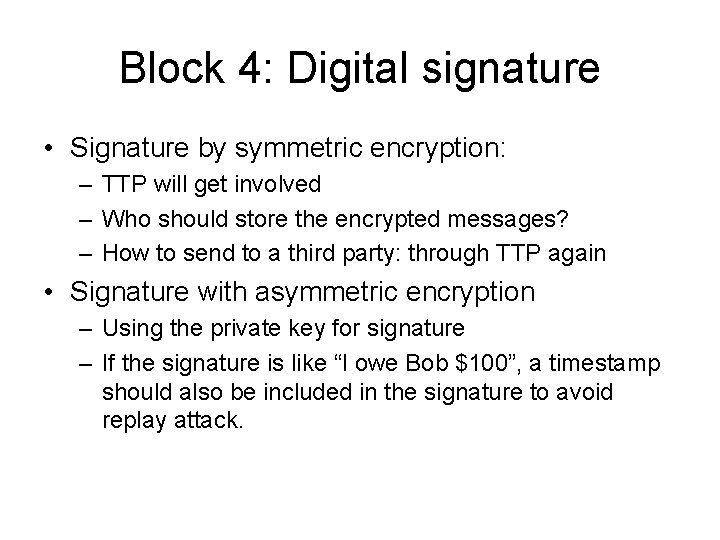 Block 4: Digital signature

• Signature by symmetric encryption:
  – TTP will get involved
  – Who should store the encrypted messages?
  – How to send to a third party: through TTP again
• Signature with asymmetric encryption
  – Using the private key for signature
  – If the signature is like “I owe Bob \$100”, a timestamp should also be included in the signature to avoid replay attack.